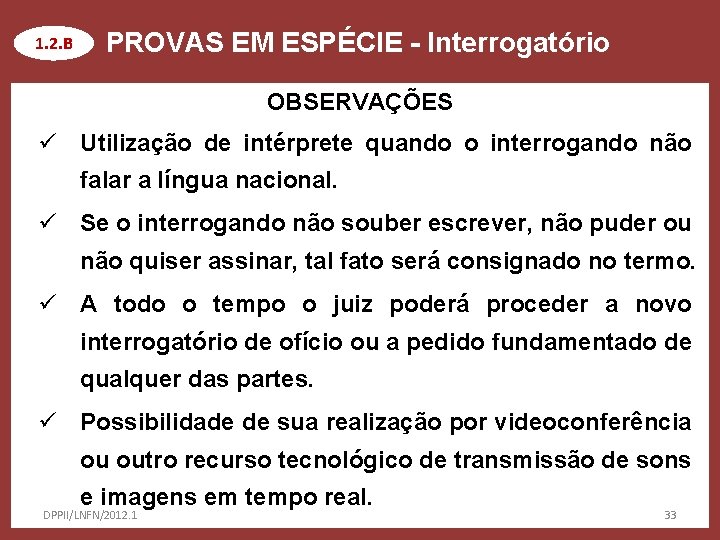 1.2.B PROVAS EM ESPÉCIE - Interrogatório

OBSERVAÇÕES

✓ Utilização de intérprete quando o interrogando não falar a língua nacional.

✓ Se o interrogando não souber escrever, não puder ou não quiser assinar, tal fato será consignado no termo.

✓ A todo o tempo o juiz poderá proceder a novo interrogatório de ofício ou a pedido fundamentado de qualquer das partes.

✓ Possibilidade de sua realização por videoconferência ou outro recurso tecnológico de transmissão de sons e imagens em tempo real.

DPPII/LNFN/2012.1

33